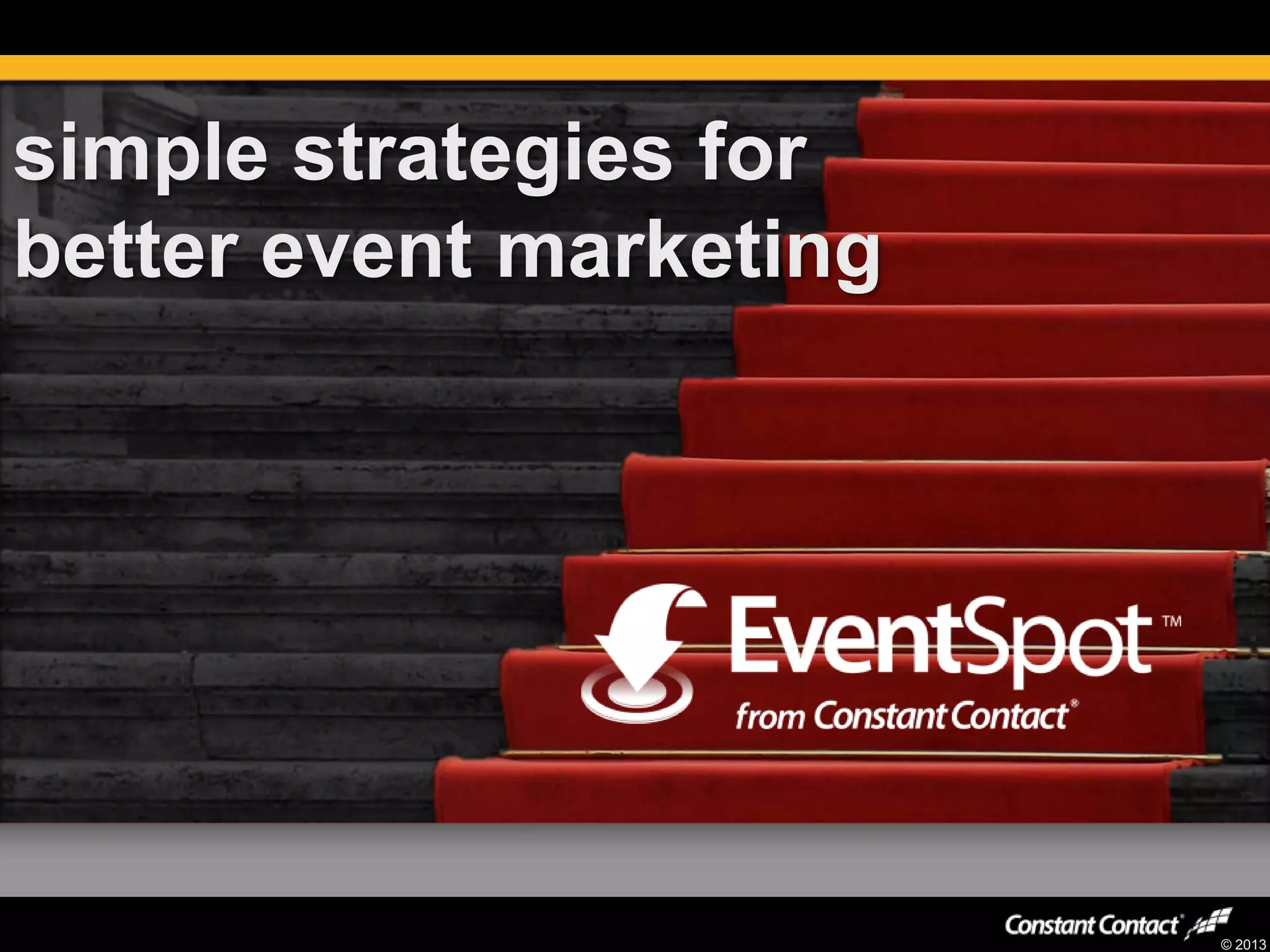 simple strategies for better event marketing

EventSpot™
from Constant Contact®

Constant Contact®
© 2013